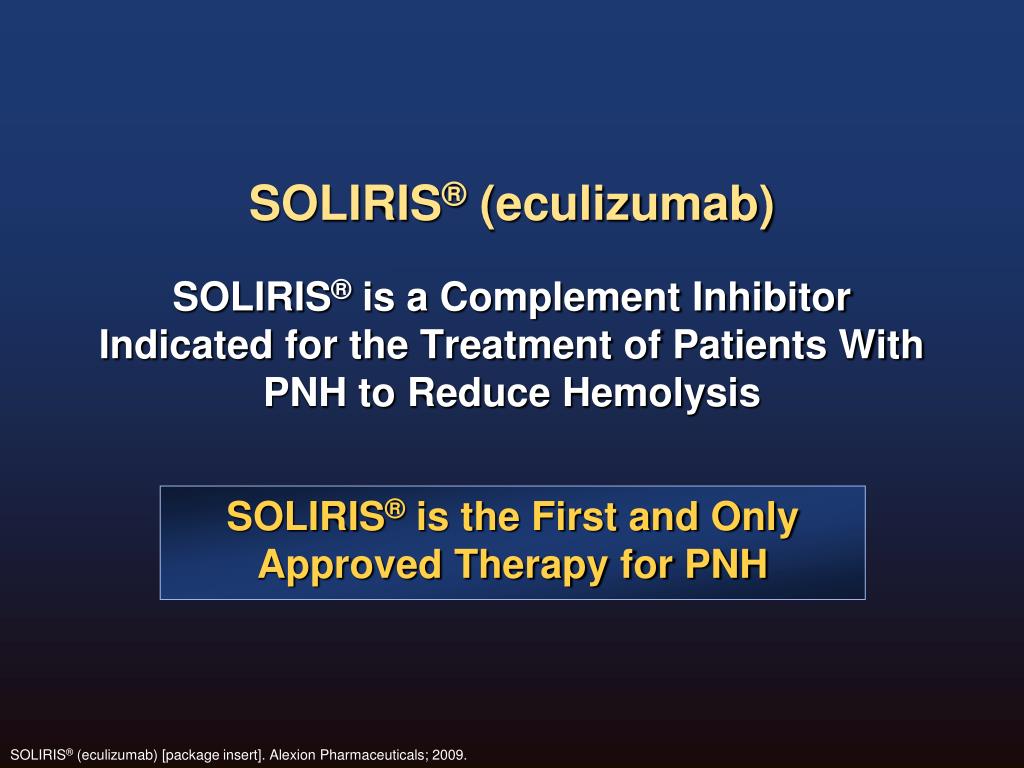 SOLIRIS® (eculizumab)

SOLIRIS® is a Complement Inhibitor Indicated for the Treatment of Patients With PNH to Reduce Hemolysis

SOLIRIS® is the First and Only Approved Therapy for PNH

SOLIRIS® (eculizumab) [package insert]. Alexion Pharmaceuticals; 2009.